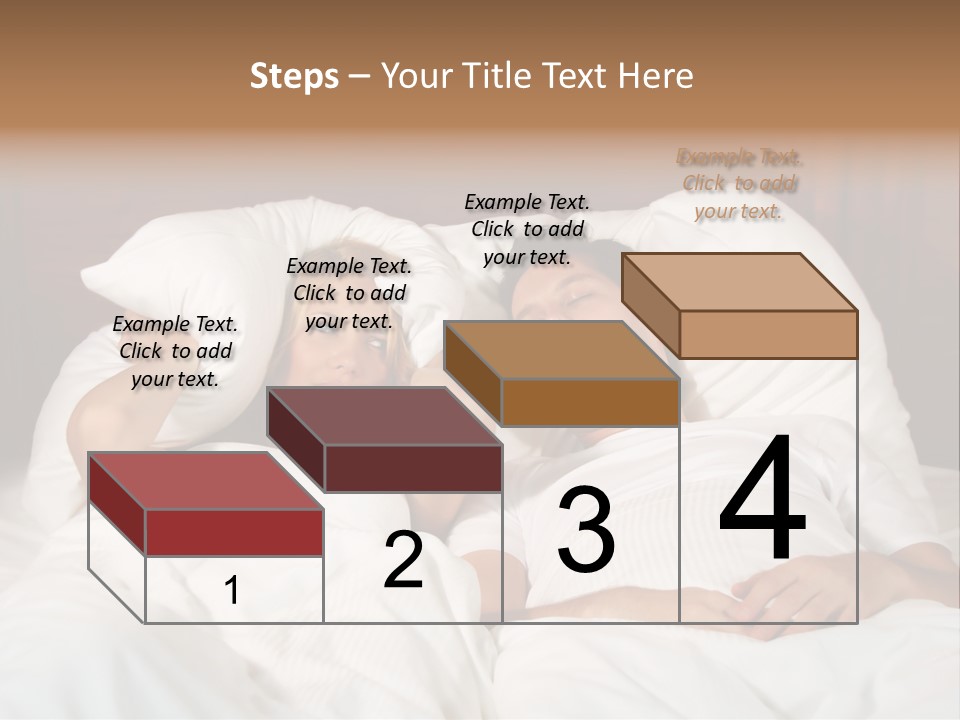 Steps – Your Title Text Here

Example Text. Click to add your text.

Example Text. Click to add your text.

Example Text. Click to add your text.

Example Text. Click to add your text.

1

2

3

4